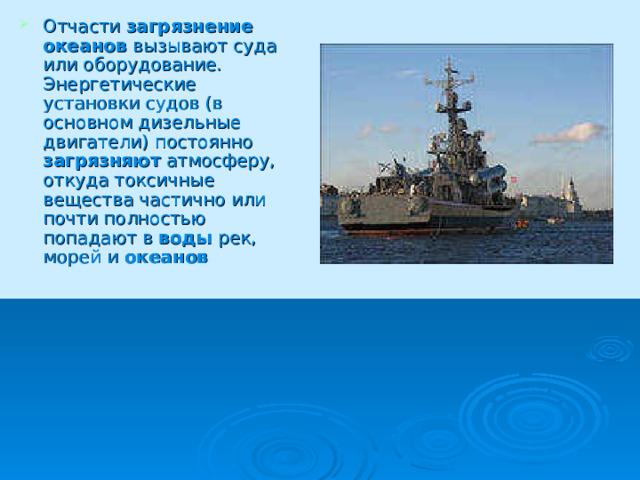 Отчасти загрязнение океанов вызывают суда или оборудование. Энергетические установки судов (в основном дизельные двигатели) постоянно загрязняют атмосферу, откуда токсичные вещества частично или почти полностью попадают в воды рек, морей и океанов